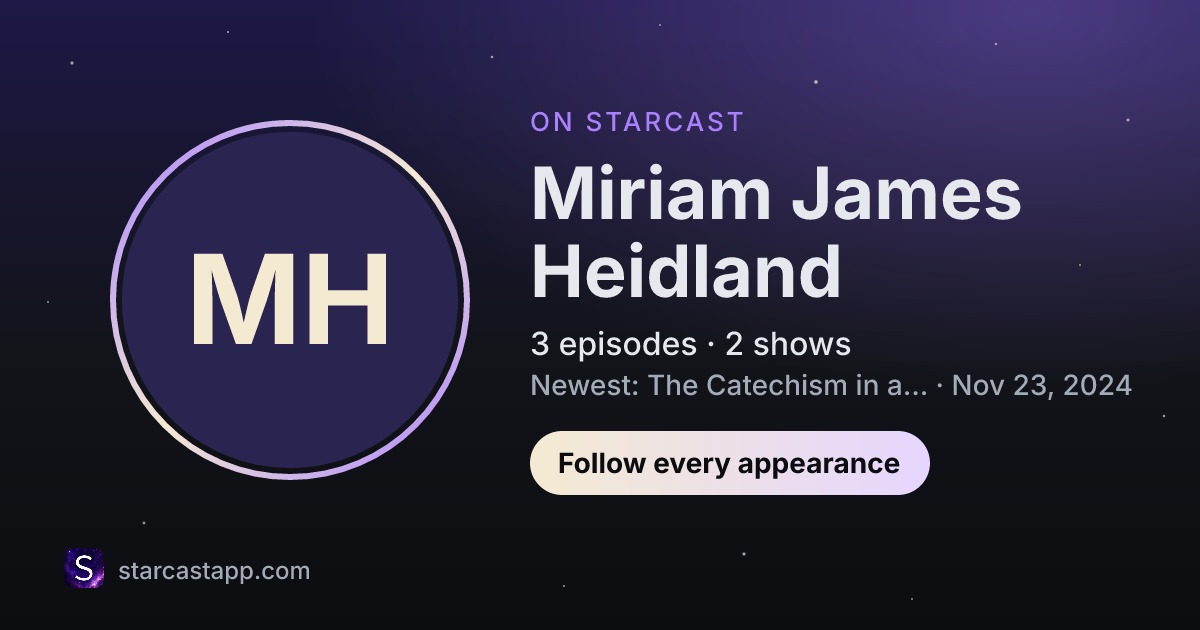 MH

ON STARCAST

Miriam James Heidland

3 episodes · 2 shows

Newest: The Catechism in a... · Nov 23, 2024

Follow every appearance

S

starcastapp.com